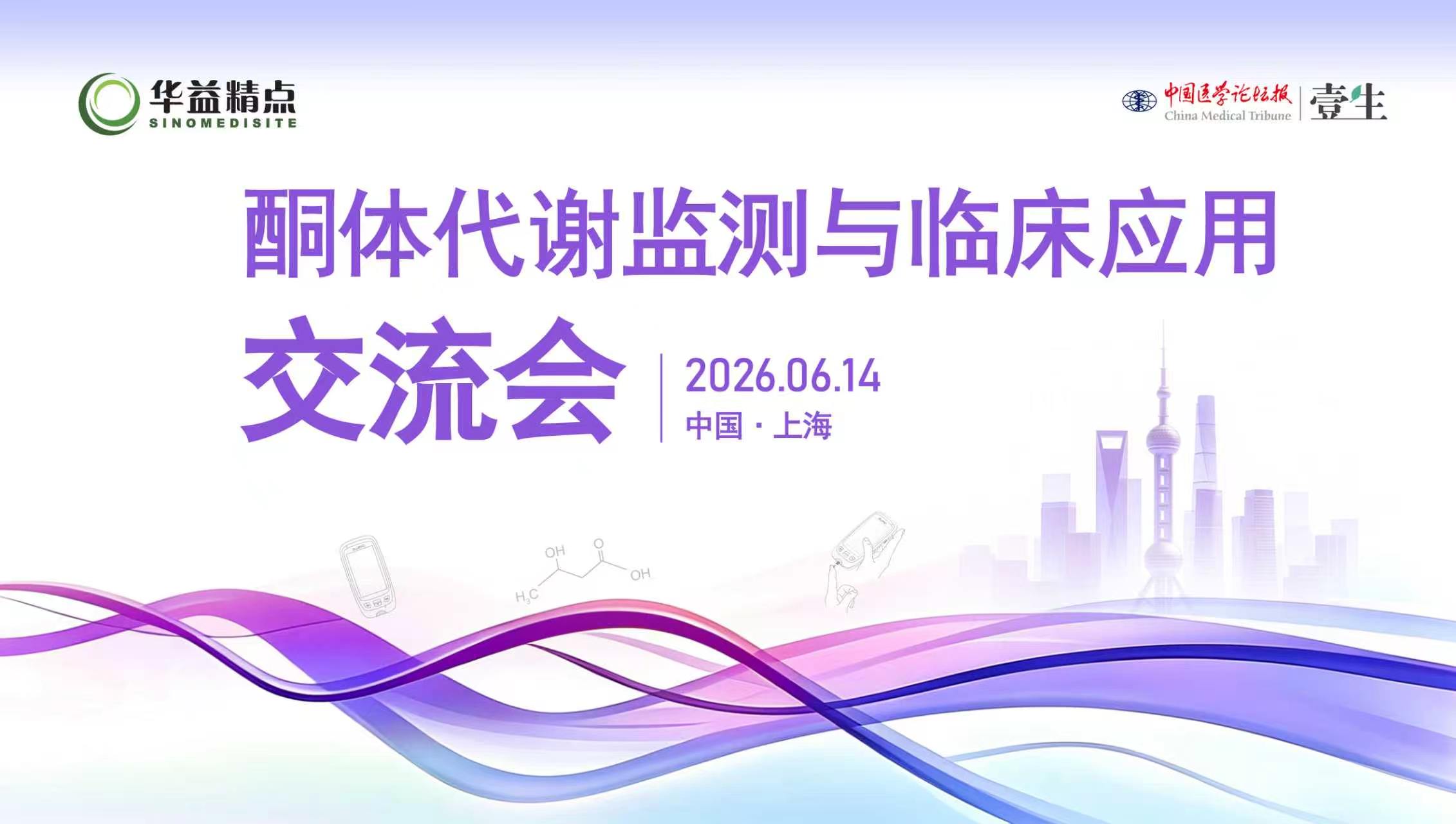 华益精点
SINOMEDISITE

中国医学论坛报
China Medical Tribune
壹生

酮体代谢监测与临床应用

交流会

2026.06.14
中国 · 上海

OH
O
OH
$H_3C$